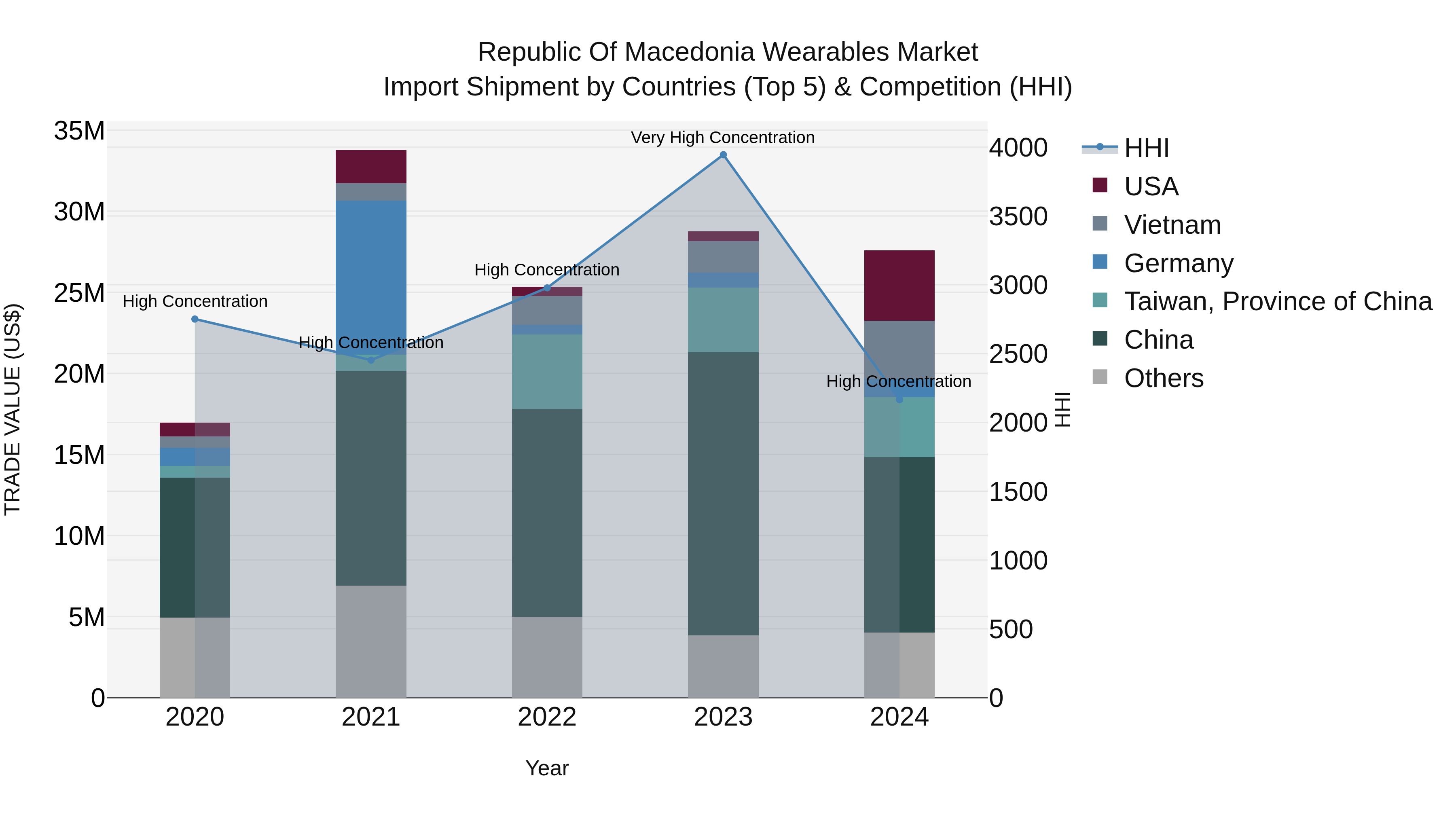 Republic Of Macedonia Wearables Market
Import Shipment by Countries (Top 5) & Competition (HHI)

TRADE VALUE (US$)

35M
30M
25M
20M
15M
10M
5M
0

High Concentration
High Concentration
High Concentration
Very High Concentration
High Concentration

2020
2021
2022
2023
2024

Year

4000
3500
3000
2500
2000
1500
1000
500
0

HHI

HHI
USA
Vietnam
Germany
Taiwan, Province of China
China
Others